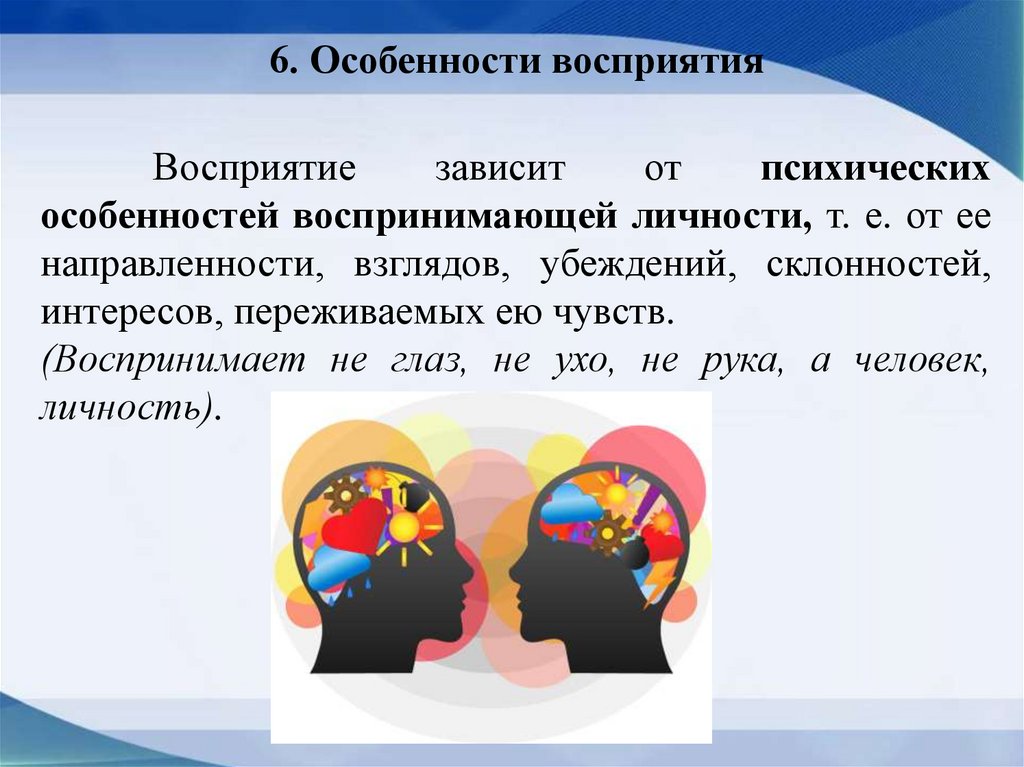 6. Особенности восприятия

Восприятие зависит от психических особенностей воспринимающей личности, т. е. от ее направленности, взглядов, убеждений, склонностей, интересов, переживаемых ею чувств.
(Воспринимает не глаз, не ухо, не рука, а человек, личность).